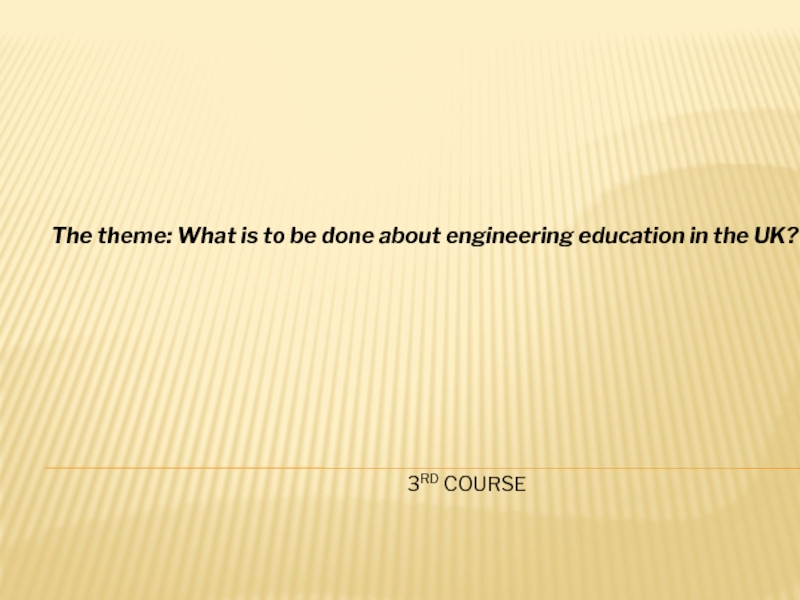 The theme: What is to be done about engineering education in the UK?

3RD COURSE